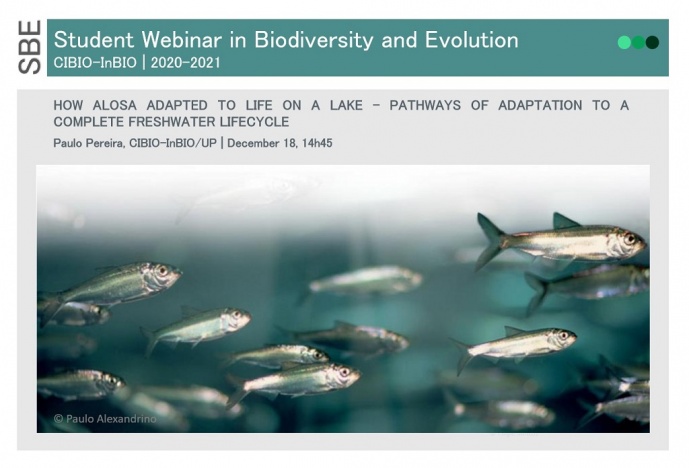 SBE

Student Webinar in Biodiversity and Evolution
CIBIO-InBIO | 2020-2021

HOW ALOSA ADAPTED TO LIFE ON A LAKE - PATHWAYS OF ADAPTATION TO A COMPLETE FRESHWATER LIFECYCLE

Paulo Pereira, CIBIO-InBIO/UP | December 18, 14h45

© Paulo Alexandrino